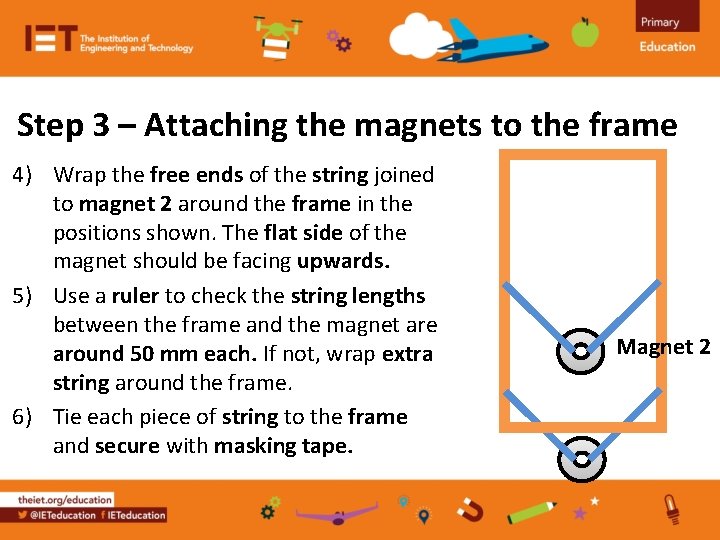 IET The Institution of Engineering and Technology

Primary Education

Step 3 – Attaching the magnets to the frame

4) Wrap the free ends of the string joined to magnet 2 around the frame in the positions shown. The flat side of the magnet should be facing upwards.

5) Use a ruler to check the string lengths between the frame and the magnet are around 50 mm each. If not, wrap extra string around the frame.

6) Tie each piece of string to the frame and secure with masking tape.

Magnet 2

theiet.org/education
@IETeducation IETeducation